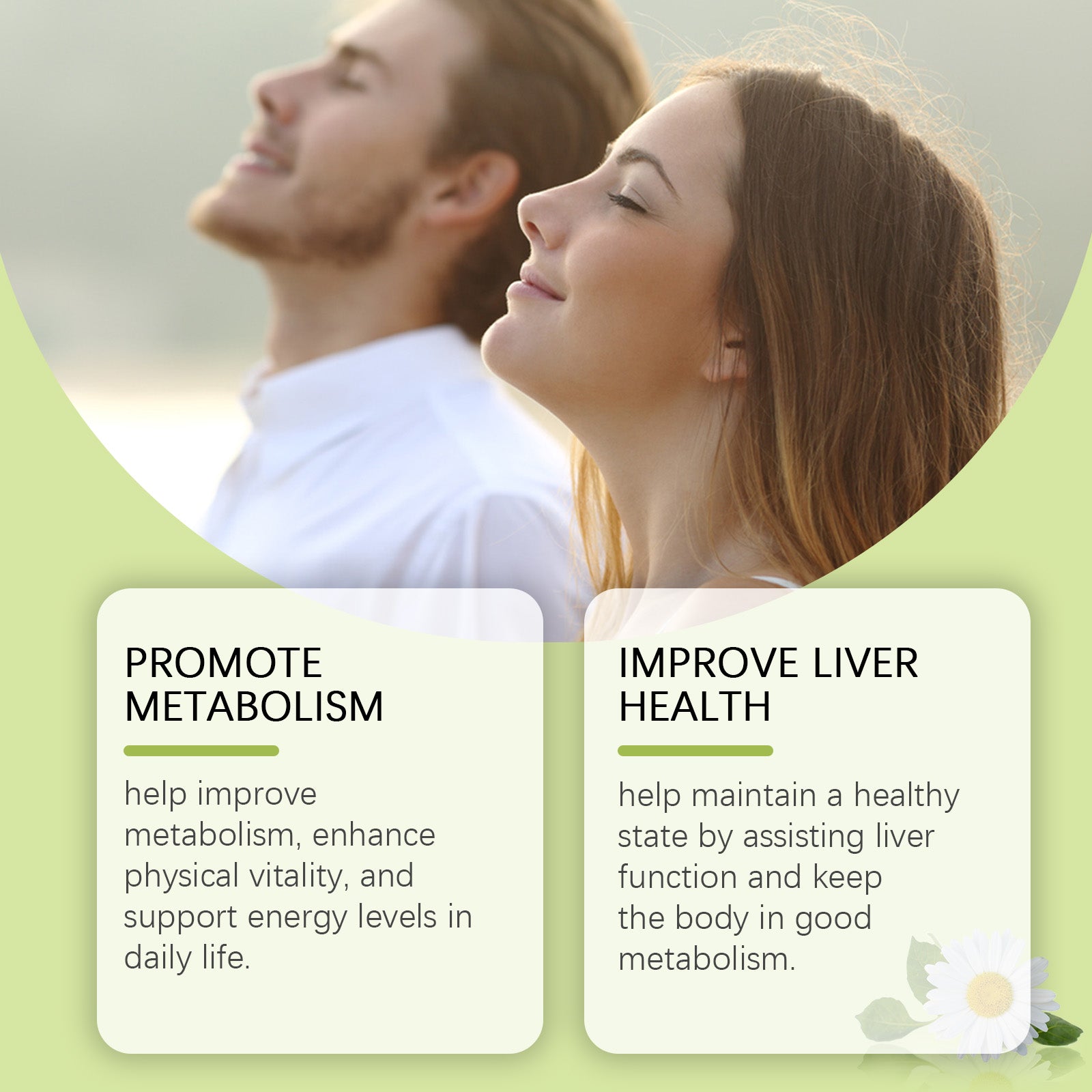 PROMOTE METABOLISM

help improve metabolism, enhance physical vitality, and support energy levels in daily life.

IMPROVE LIVER HEALTH

help maintain a healthy state by assisting liver function and keep the body in good metabolism.